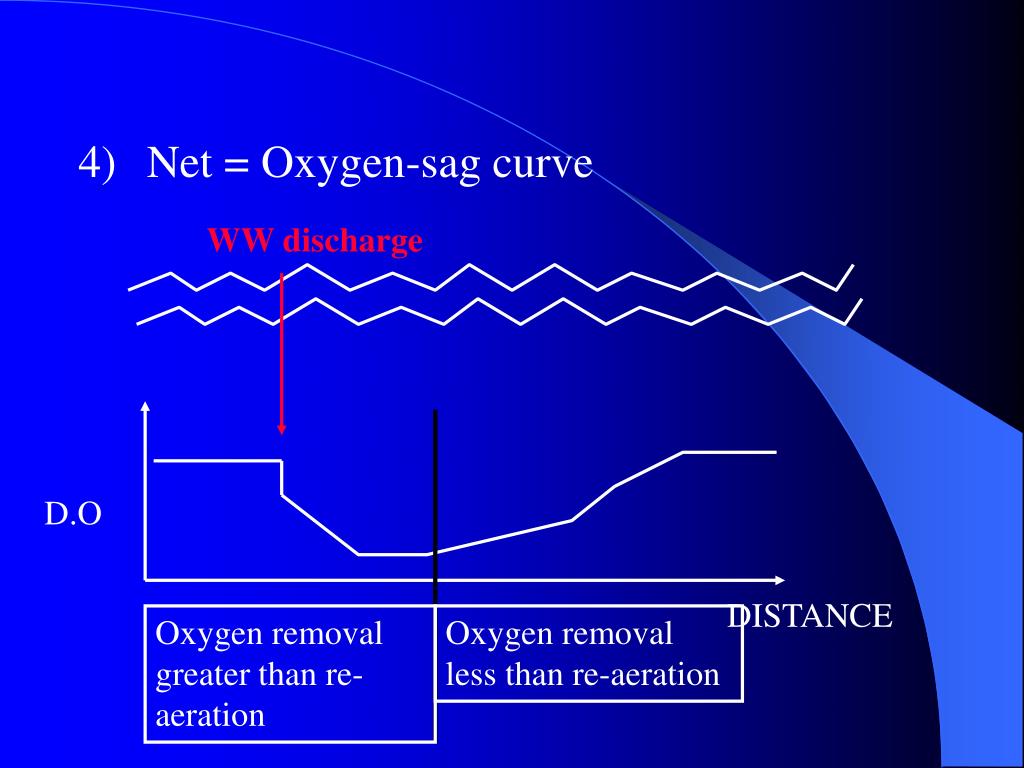 4) Net = Oxygen-sag curve

WW discharge

D.O

DISTANCE

Oxygen removal greater than re-aeration

Oxygen removal less than re-aeration